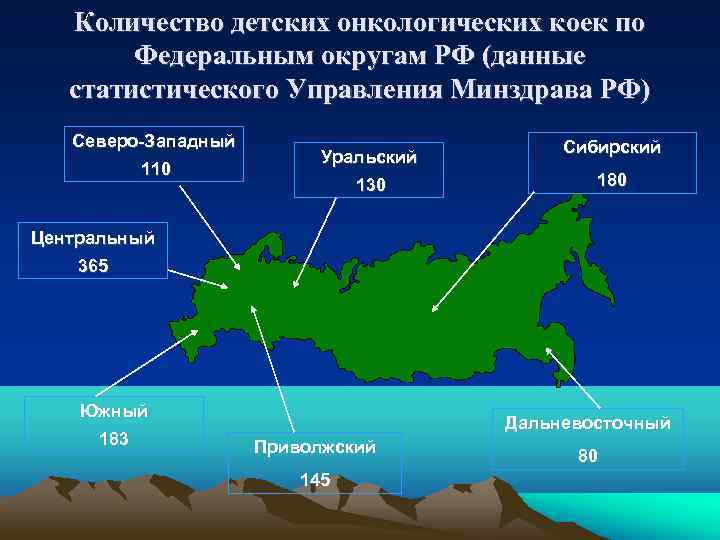 Количество детских онкологических коек по Федеральным округам РФ (данные статистического Управления Минздрава РФ)

Северо-Западный
110

Уральский
130

Сибирский
180

Центральный
365

Южный
183

Приволжский
145

Дальневосточный
80